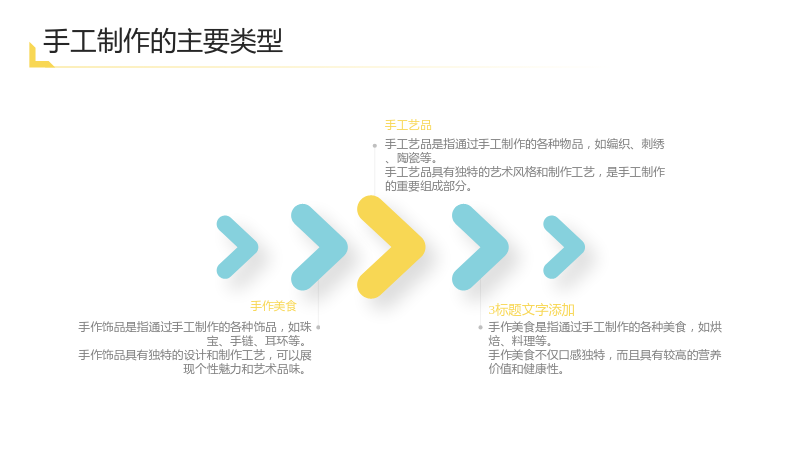 手工制作的主要类型

手工艺品

手工艺品是指通过手工制作的各种物品，如编织、刺绣、陶瓷等。
手工艺品具有独特的艺术风格和制作工艺，是手工制作的重要组成部分。

手作美食

手作饰品是指通过手工制作的各种饰品，如珠宝、手链、耳环等。
手作饰品具有独特的设计和制作工艺，可以展现个性魅力和艺术品味。

3标题文字添加

手作美食是指通过手工制作的各种美食，如烘焙、料理等。
手作美食不仅口感独特，而且具有较高的营养价值和健康性。